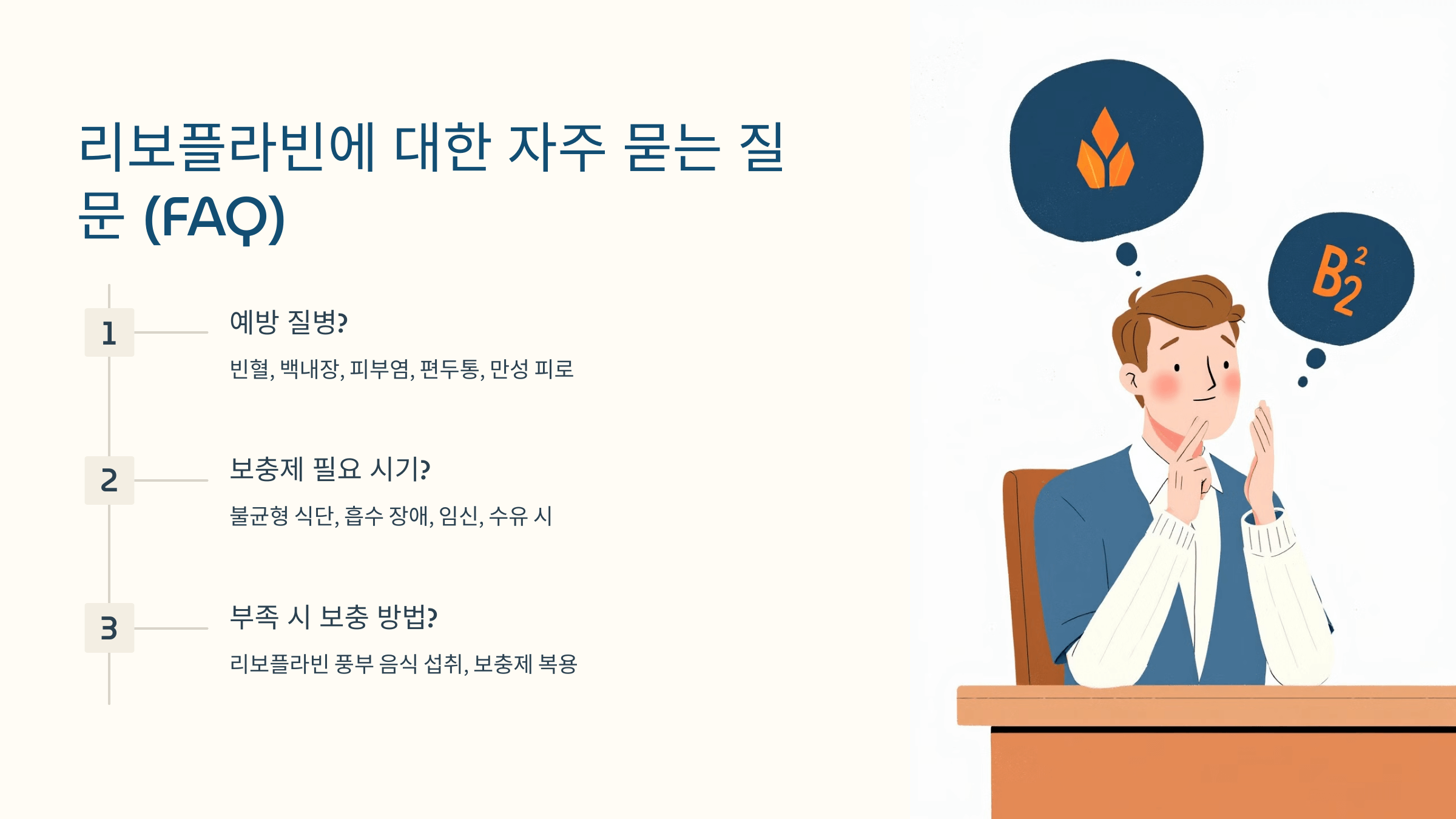 리보플라빈에 대한 자주 묻는 질문 (FAQ)

1

예방 질병?

빈혈, 백내장, 피부염, 편두통, 만성 피로

2

보충제 필요 시기?

불균형 식단, 흡수 장애, 임신, 수유 시

3

부족 시 보충 방법?

리보플라빈 풍부 음식 섭취, 보충제 복용

$B_2^2$